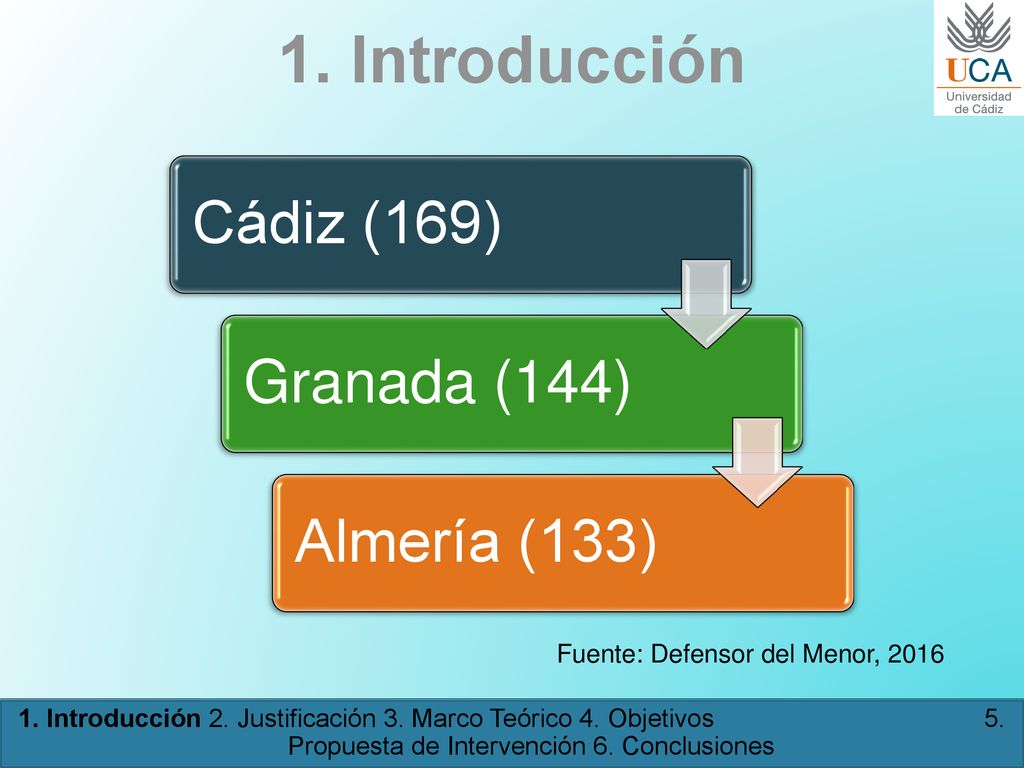 1. Introducción

UCA
Universidad de Cádiz

Cádiz (169)

Granada (144)

Almería (133)

Fuente: Defensor del Menor, 2016

1. Introducción 2. Justificación 3. Marco Teórico 4. Objetivos 5. Propuesta de Intervención 6. Conclusiones